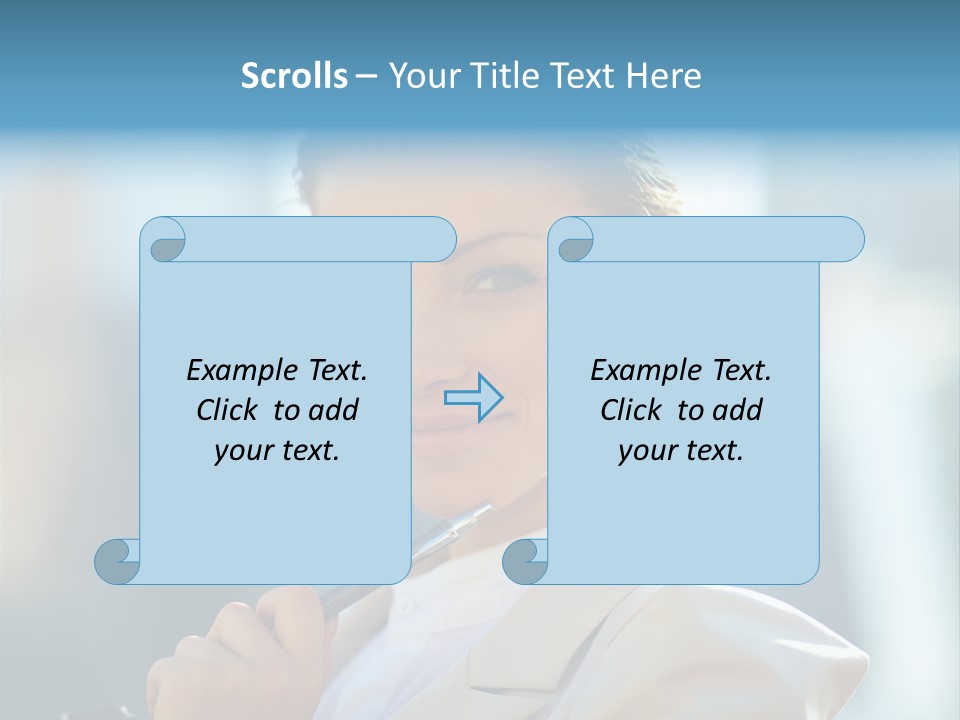 Scrolls – Your Title Text Here

Example Text. Click to add your text.

Example Text. Click to add your text.